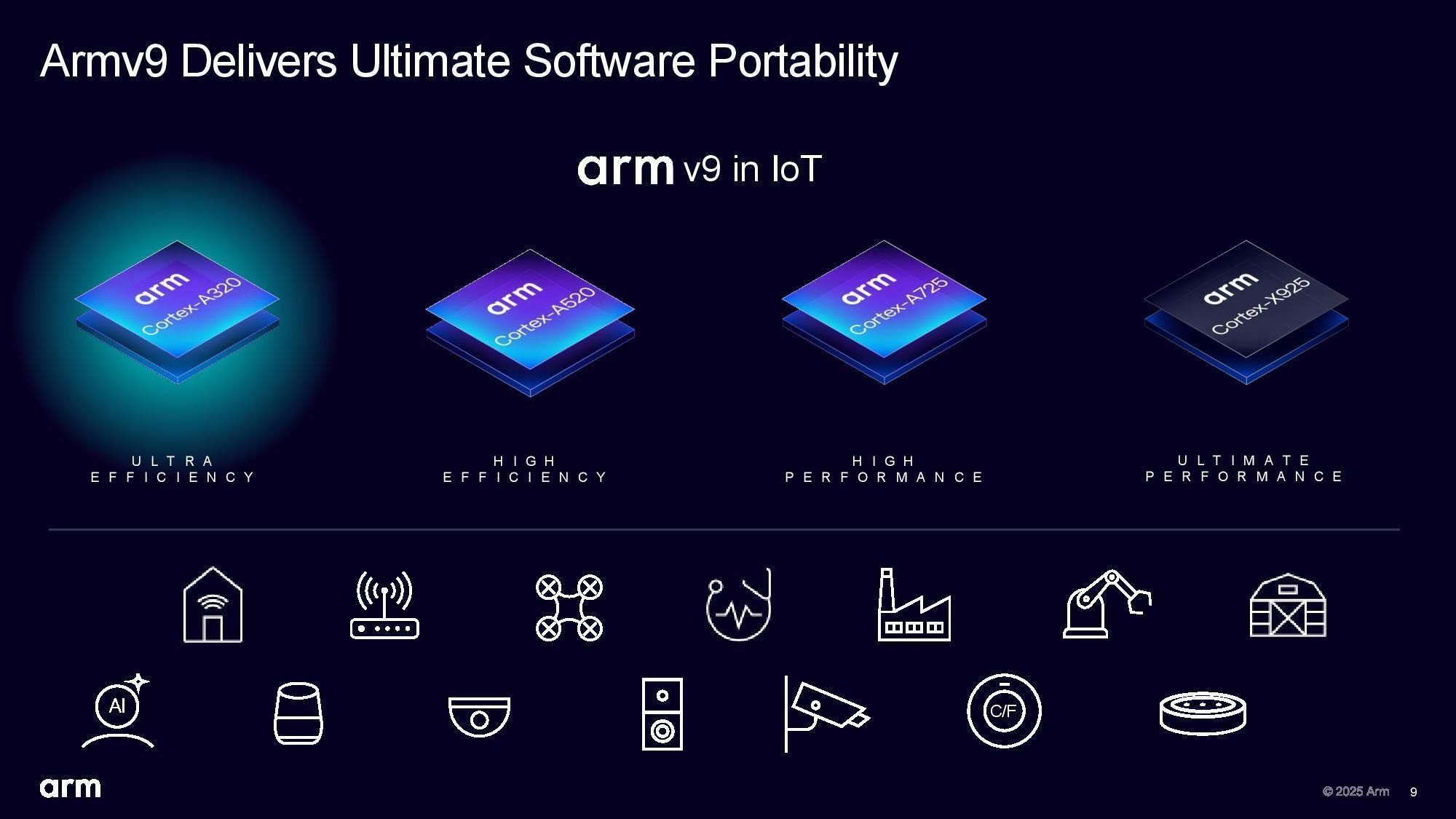 Armv9 Delivers Ultimate Software Portability

arm v9 in IoT

arm Cortex-A320

arm Cortex-A520

arm Cortex-A725

arm Cortex-X925

ULTRA EFFICIENCY

HIGH EFFICIENCY

HIGH PERFORMANCE

ULTIMATE PERFORMANCE

AI

C/F

arm

© 2025 Arm 9